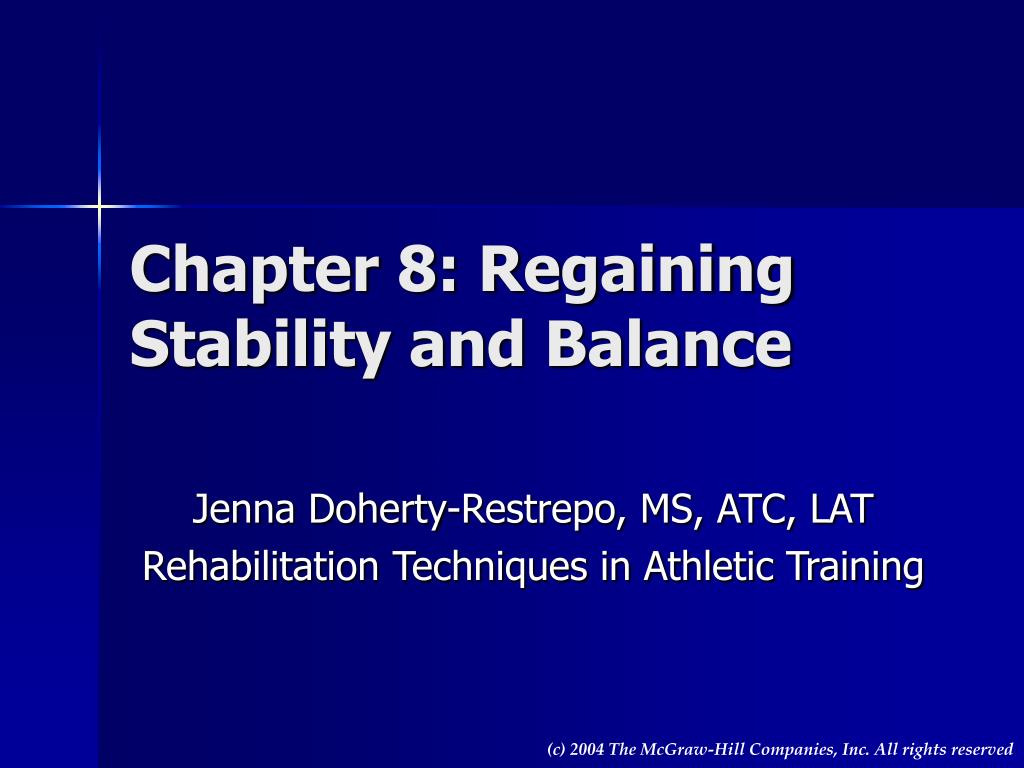 Chapter 8: Regaining Stability and Balance

Jenna Doherty-Restrepo, MS, ATC, LAT
Rehabilitation Techniques in Athletic Training

(c) 2004 The McGraw-Hill Companies, Inc. All rights reserved